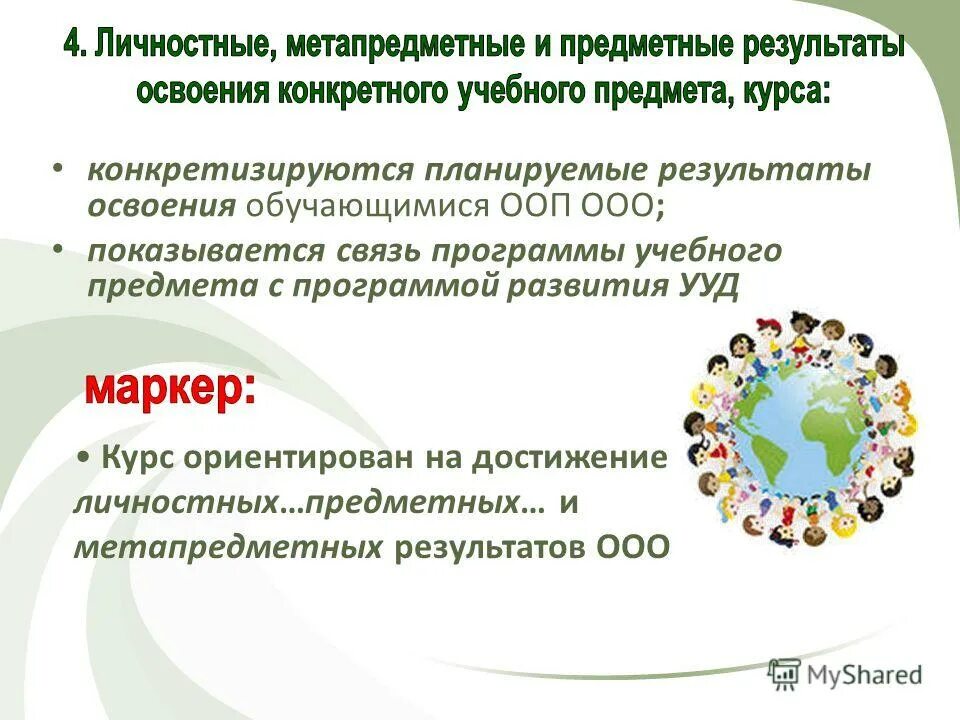 4. Личностные, метапредметные и предметные результаты освоения конкретного учебного предмета, курса:

• конкретизируются планируемые результаты освоения обучающимися ООП ООО;
• показывается связь программы учебного предмета с программой развития УУД

маркер:

• Курс ориентирован на достижение личностных…предметных… и метапредметных результатов ООО

MyShared